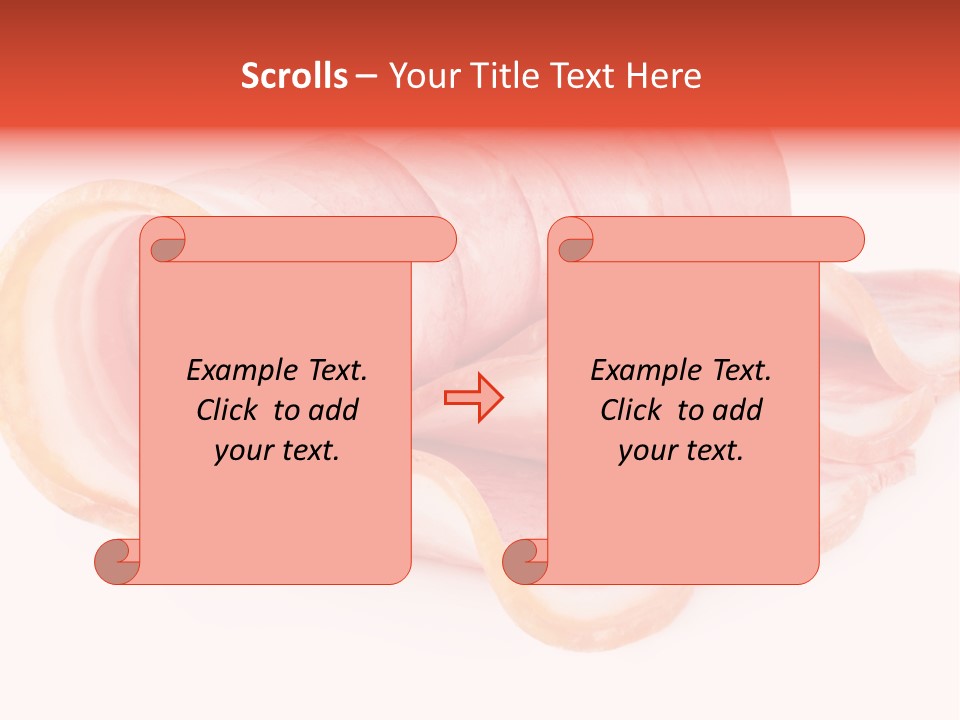 Scrolls – Your Title Text Here

Example Text. Click to add your text.

Example Text. Click to add your text.